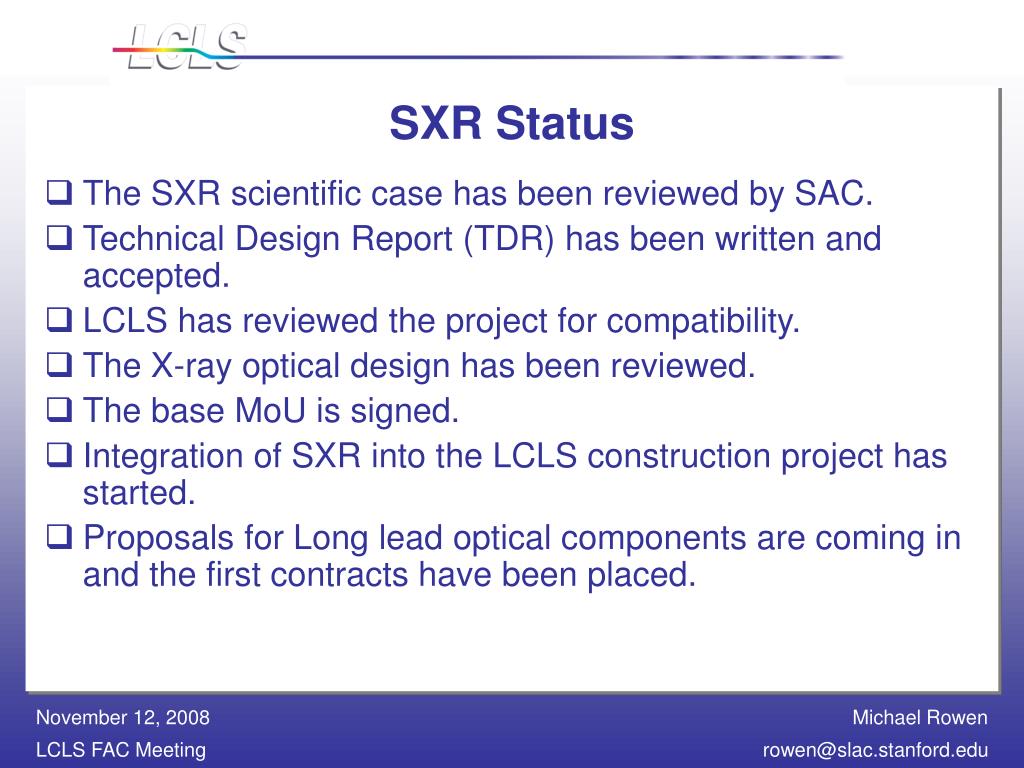 LCLS

SXR Status

❑ The SXR scientific case has been reviewed by SAC.
❑ Technical Design Report (TDR) has been written and accepted.
❑ LCLS has reviewed the project for compatibility.
❑ The X-ray optical design has been reviewed.
❑ The base MoU is signed.
❑ Integration of SXR into the LCLS construction project has started.
❑ Proposals for Long lead optical components are coming in and the first contracts have been placed.

November 12, 2008
LCLS FAC Meeting

Michael Rowen
rowen@slac.stanford.edu